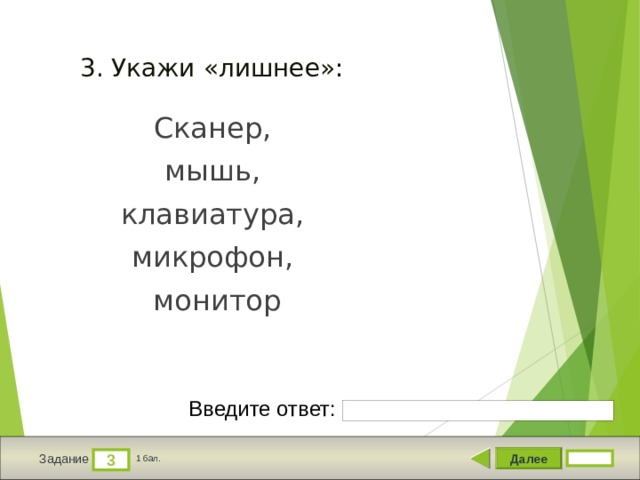 3. Укажи «лишнее»:

Сканер,
мышь,
клавиатура,
микрофон,
монитор

Введите ответ:

Задание 3 1 бал.

Далее